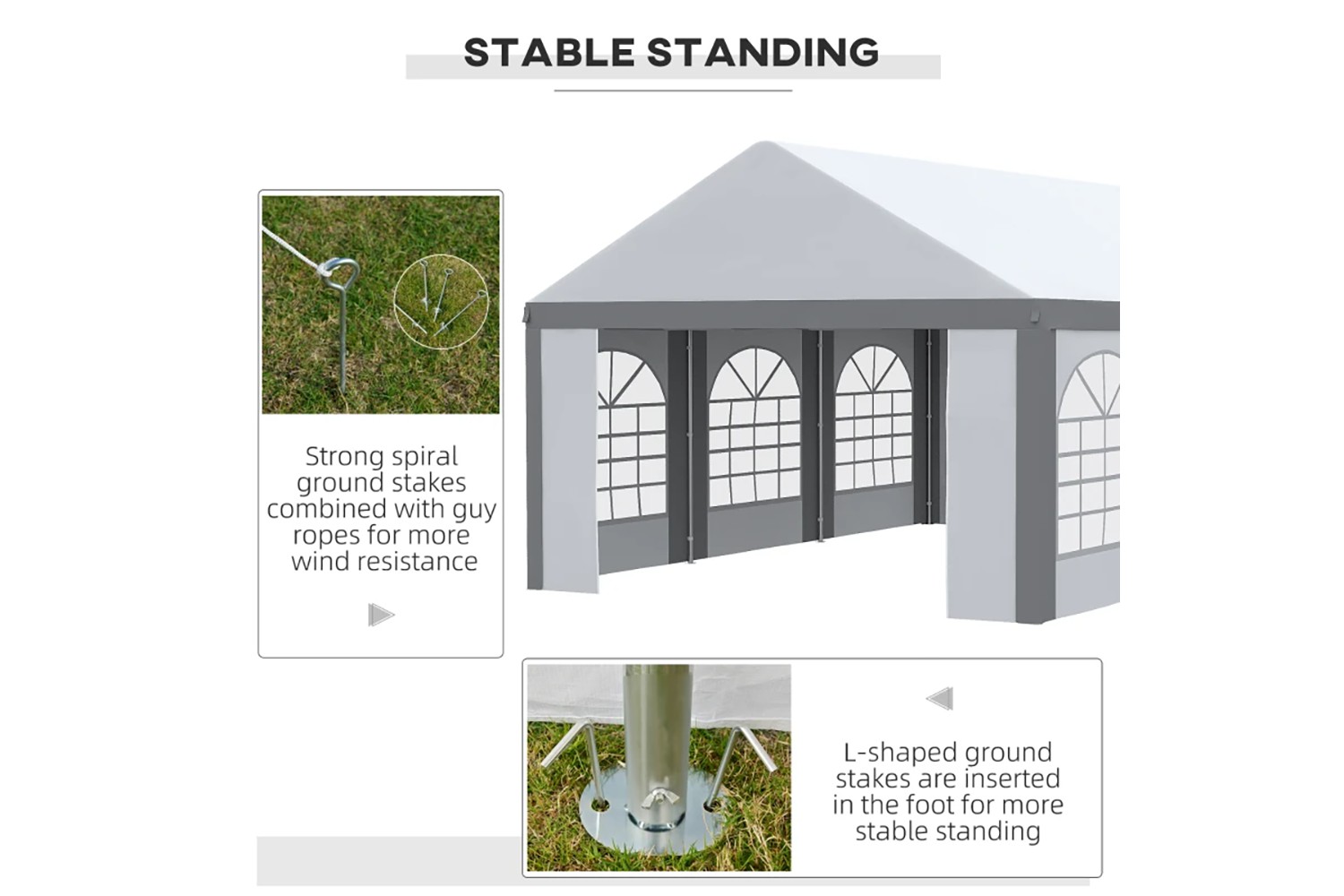 STABLE STANDING

Strong spiral ground stakes combined with guy ropes for more wind resistance

L-shaped ground stakes are inserted in the foot for more stable standing